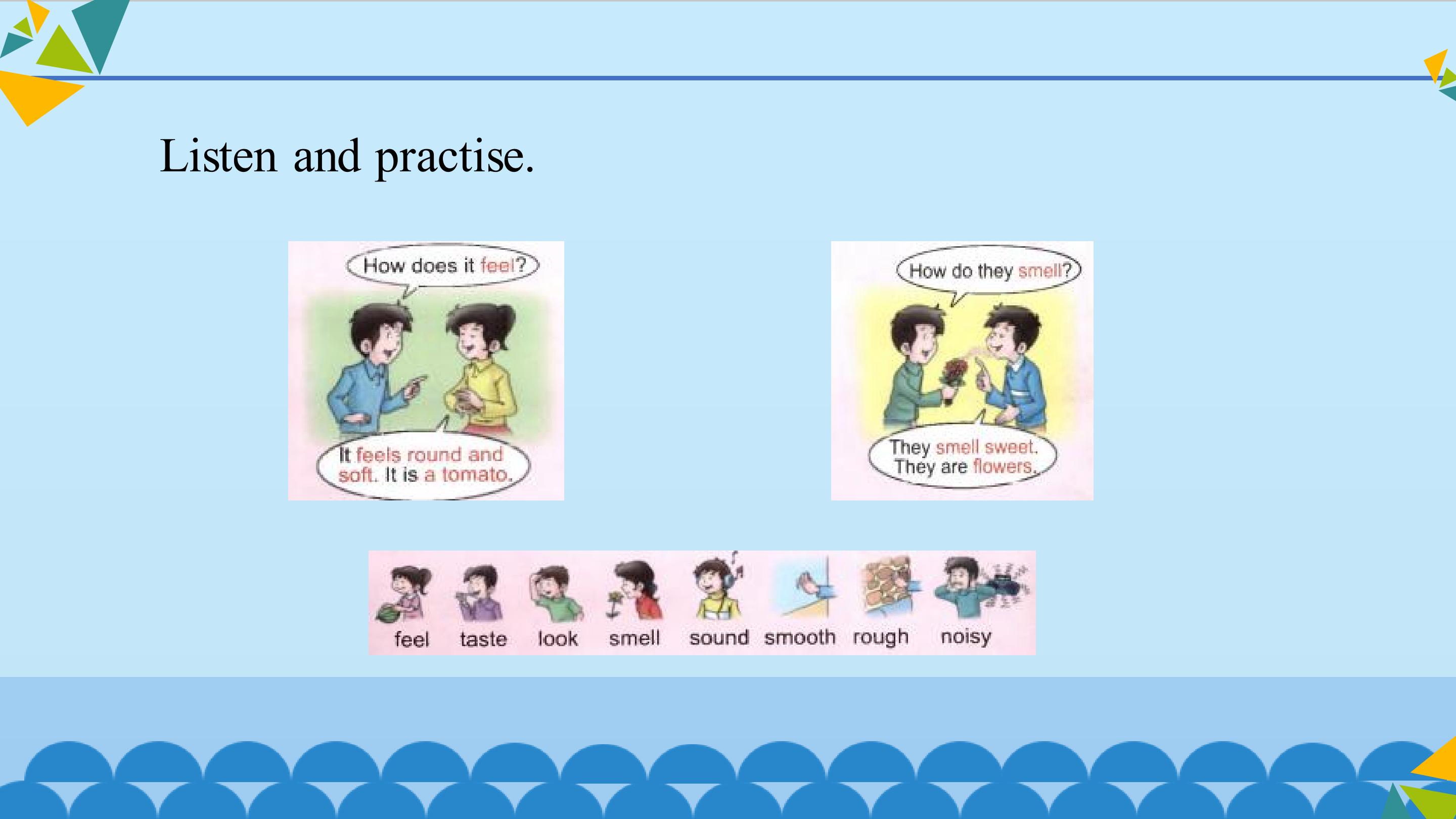 Listen and practise.

How does it feel?

It feels round and soft. It is a tomato.

How do they smell?

They smell sweet. They are flowers.

feel taste look smell sound smooth rough noisy